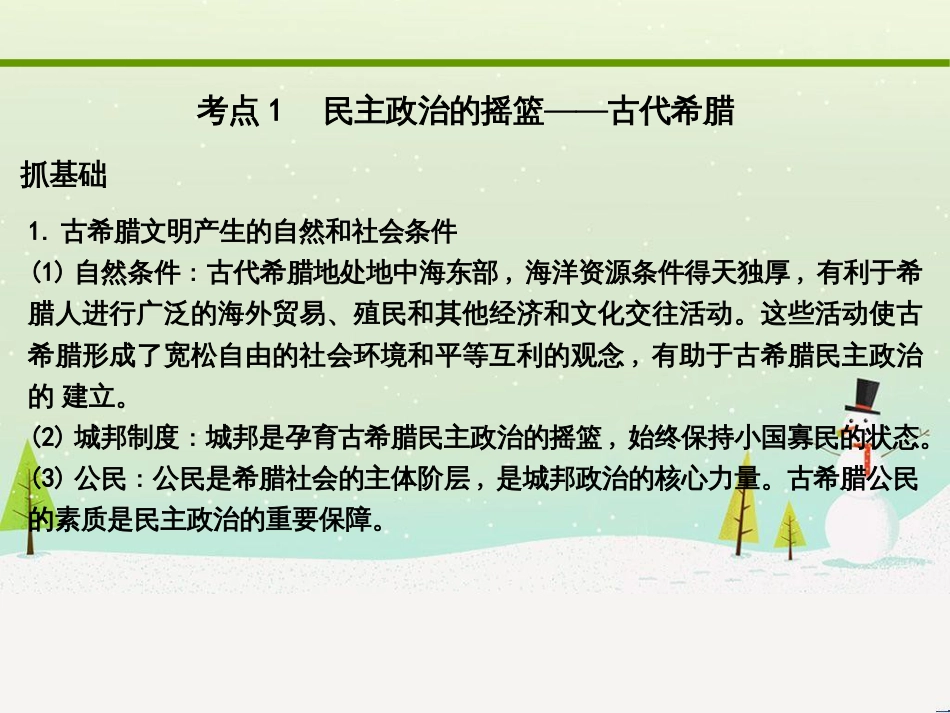 考点1　民主政治的摇篮——古代希腊

抓基础

1. 古希腊文明产生的自然和社会条件

(1) 自然条件：古代希腊地处地中海东部，海洋资源条件得天独厚，有利于希腊人进行广泛的海外贸易、殖民和其他经济和文化交往活动。这些活动使古希腊形成了宽松自由的社会环境和平等互利的观念，有助于古希腊民主政治的 建立。

(2) 城邦制度：城邦是孕育古希腊民主政治的摇篮，始终保持小国寡民的状态。

(3) 公民：公民是希腊社会的主体阶层，是城邦政治的核心力量。古希腊公民的素质是民主政治的重要保障。